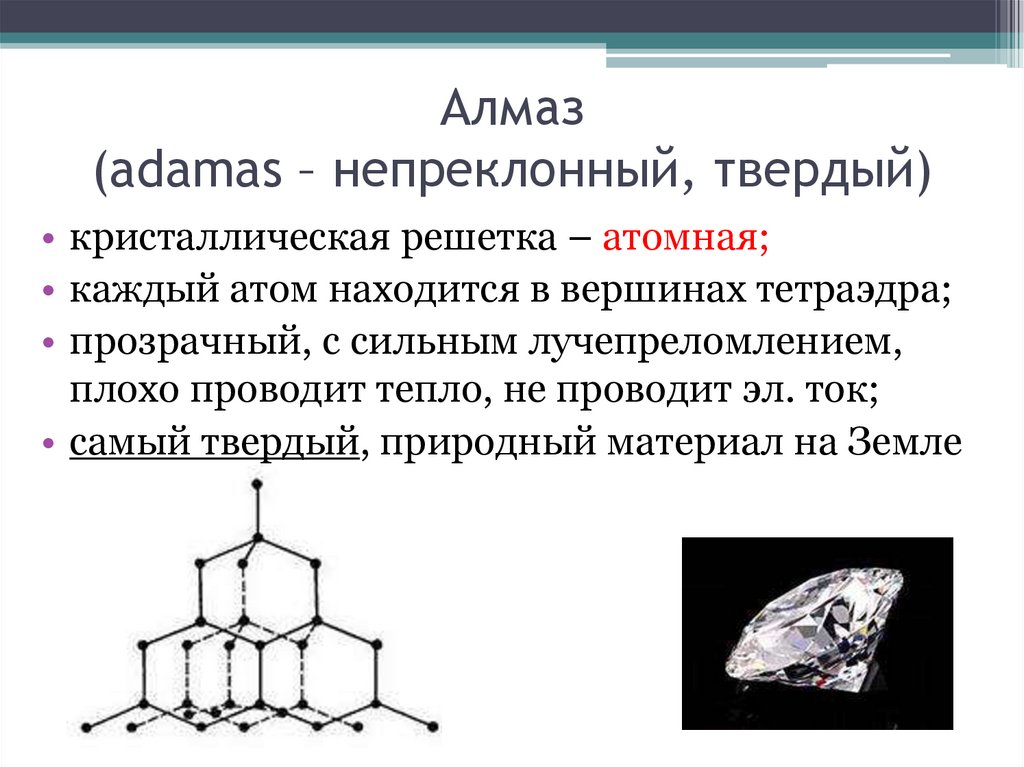 Алмаз
(adamas – непреклонный, твердый)

• кристаллическая решетка – атомная;
• каждый атом находится в вершинах тетраэдра;
• прозрачный, с сильным лучепреломлением, плохо проводит тепло, не проводит эл. ток;
• самый твердый, природный материал на Земле